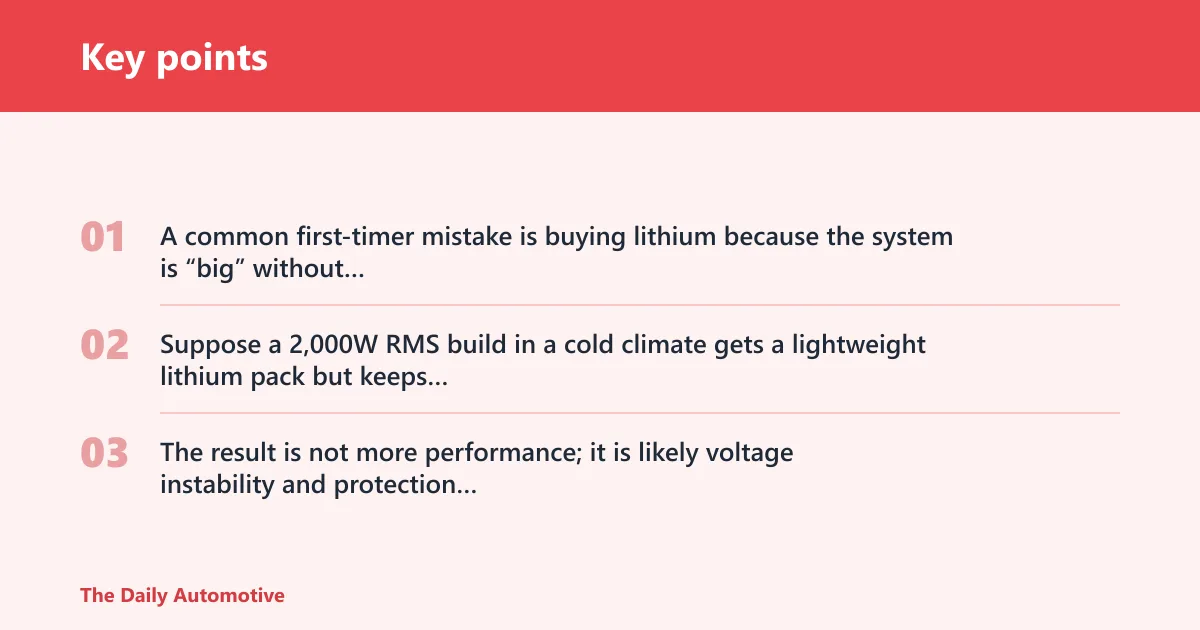 Key points

01 A common first-timer mistake is buying lithium because the system is "big" without...

02 Suppose a 2,000W RMS build in a cold climate gets a lightweight lithium pack but keeps...

03 The result is not more performance; it is likely voltage instability and protection...

The Daily Automotive